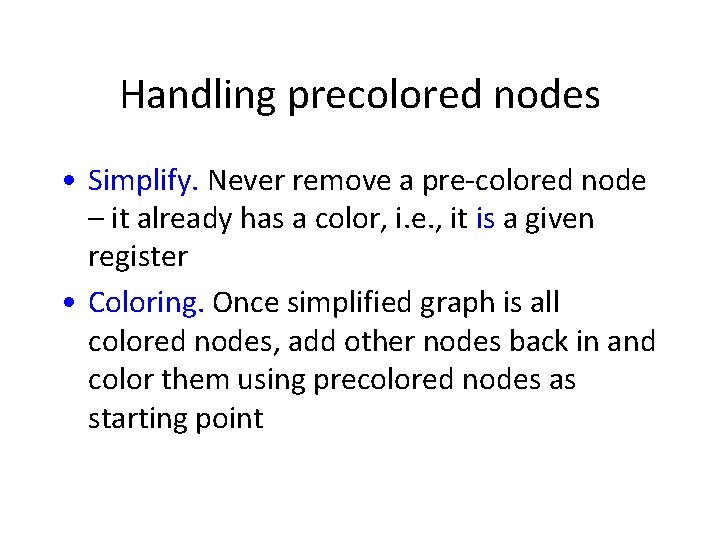 Handling precolored nodes

• Simplify. Never remove a pre-colored node – it already has a color, i.e., it is a given register

• Coloring. Once simplified graph is all colored nodes, add other nodes back in and color them using precolored nodes as starting point